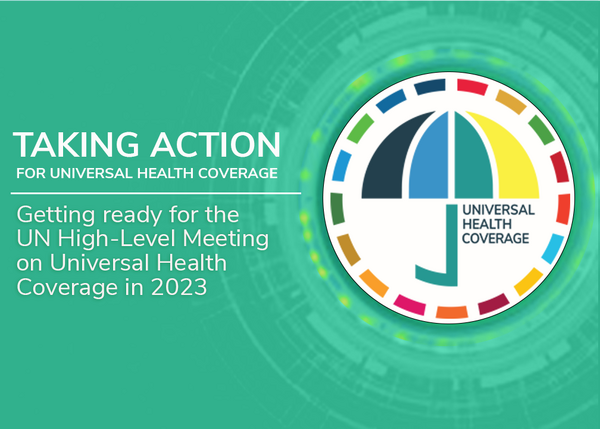 TAKING ACTION
FOR UNIVERSAL HEALTH COVERAGE

Getting ready for the UN High-Level Meeting on Universal Health Coverage in 2023

UNIVERSAL HEALTH COVERAGE